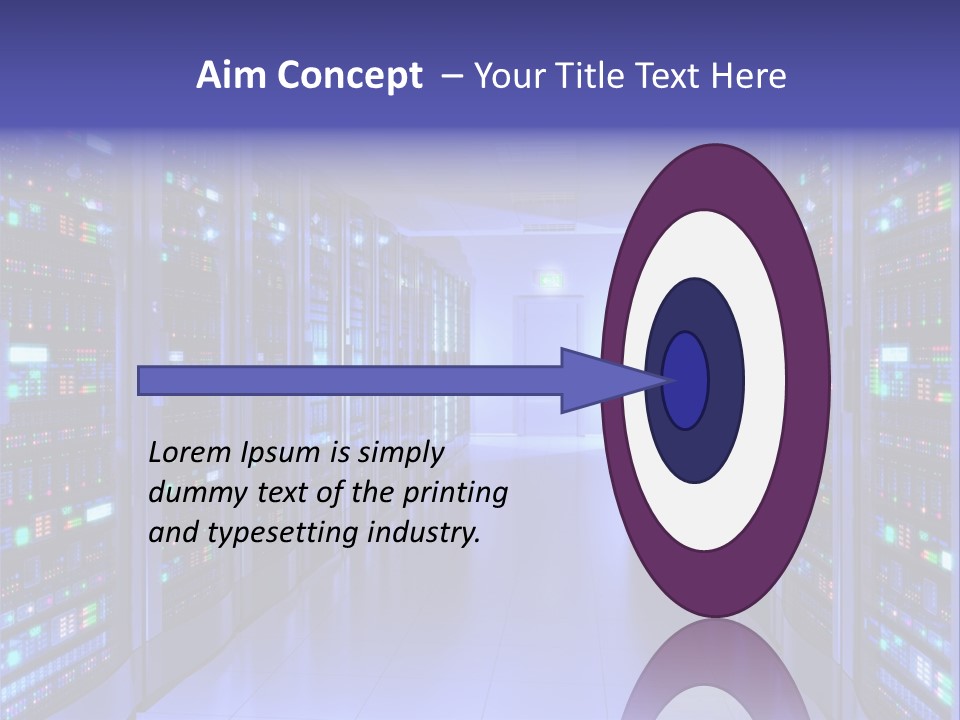 Aim Concept – Your Title Text Here

Lorem Ipsum is simply dummy text of the printing and typesetting industry.